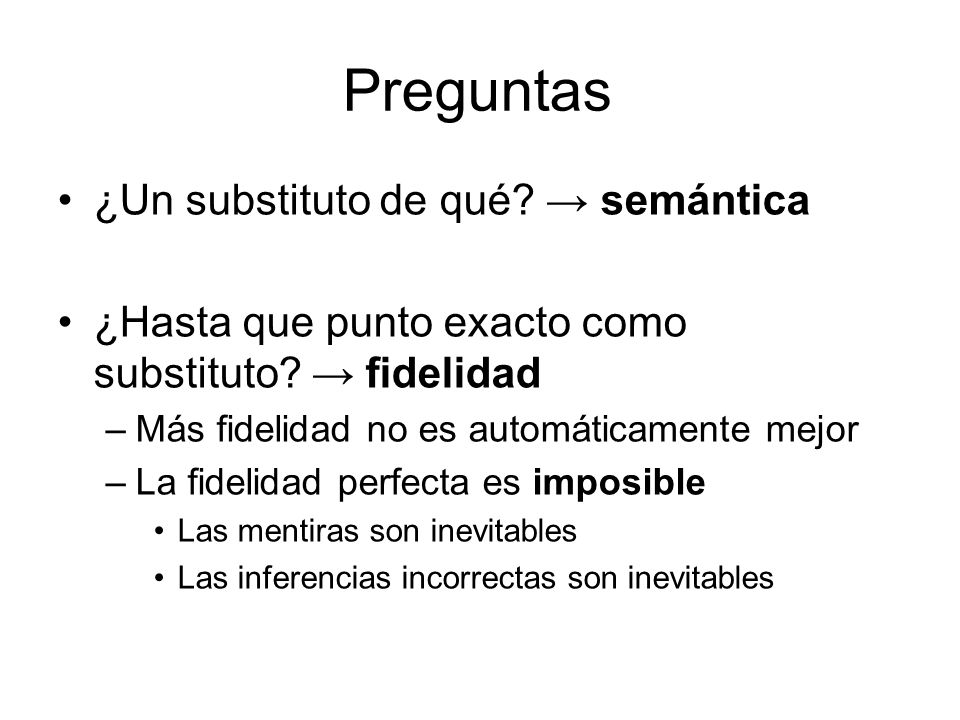 Preguntas

• ¿Un substituto de qué? → semántica

• ¿Hasta que punto exacto como substituto? → fidelidad
– Más fidelidad no es automáticamente mejor
– La fidelidad perfecta es imposible
• Las mentiras son inevitables
• Las inferencias incorrectas son inevitables